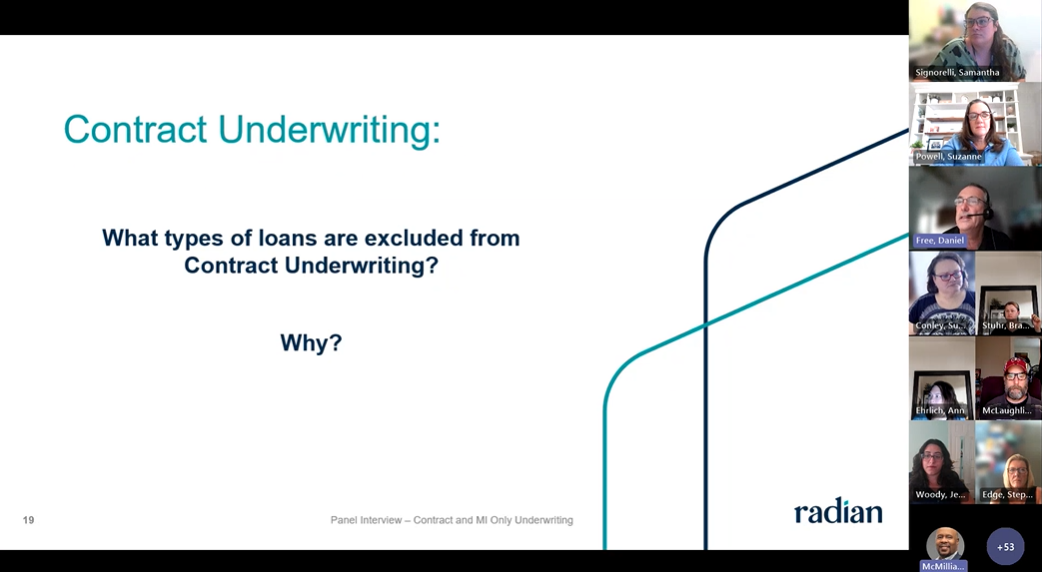 Contract Underwriting:

What types of loans are excluded from Contract Underwriting?

Why?

19

Panel Interview – Contract and MI Only Underwriting

radian

Signorelli, Samantha

Powell, Suzanne

Free, Daniel

Conley, Su...

Stuhr, Bra...

Ehrlich, Ann

McLaughli...

Woody, Je...

Edge, Step...

McMillia...

+53